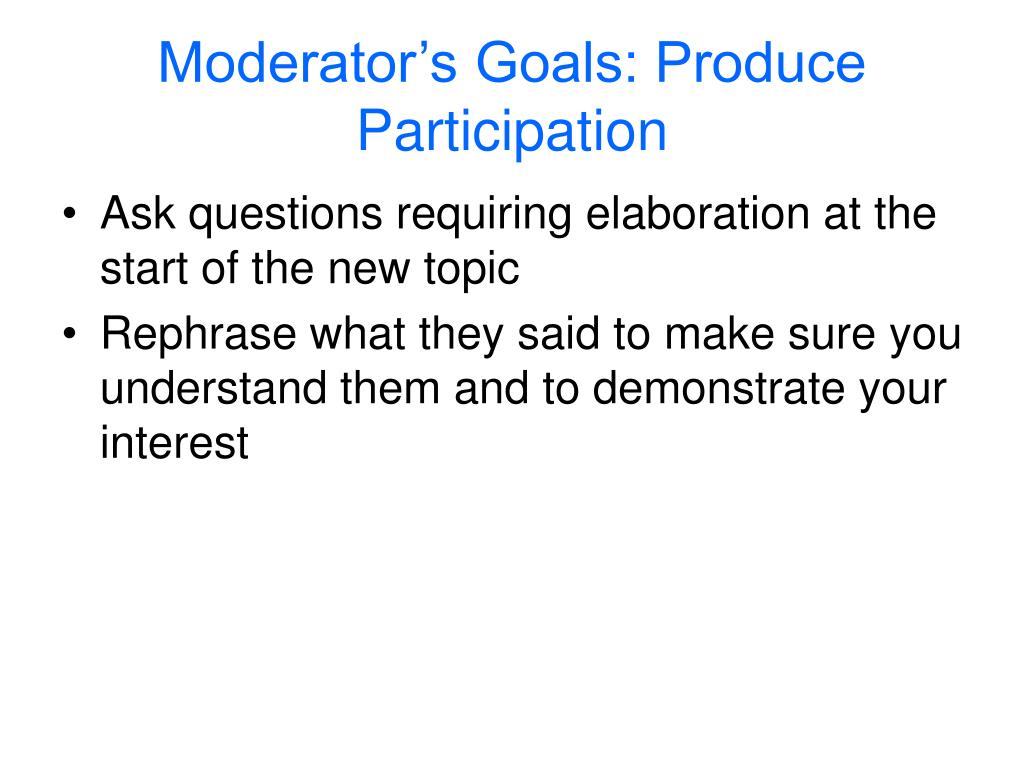 Moderator’s Goals: Produce Participation

• Ask questions requiring elaboration at the start of the new topic
• Rephrase what they said to make sure you understand them and to demonstrate your interest